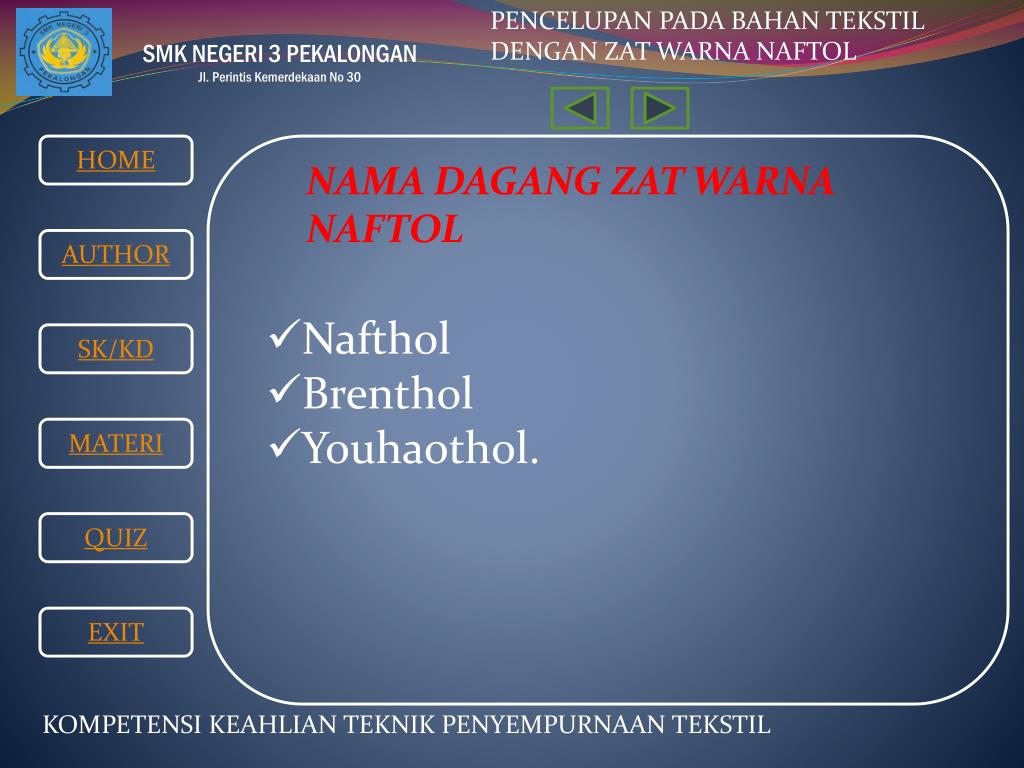 SMK NEGERI 3 PEKALONGAN
Jl. Perintis Kemerdekaan No 30

PENCELUPAN PADA BAHAN TEKSTIL DENGAN ZAT WARNA NAFTOL

HOME

AUTHOR

SK/KD

MATERI

QUIZ

EXIT

NAMA DAGANG ZAT WARNA NAFTOL

✓Nafthol
✓Brenthol
✓Youhaothol.

KOMPETENSI KEAHLIAN TEKNIK PENYEMPURNAAN TEKSTIL